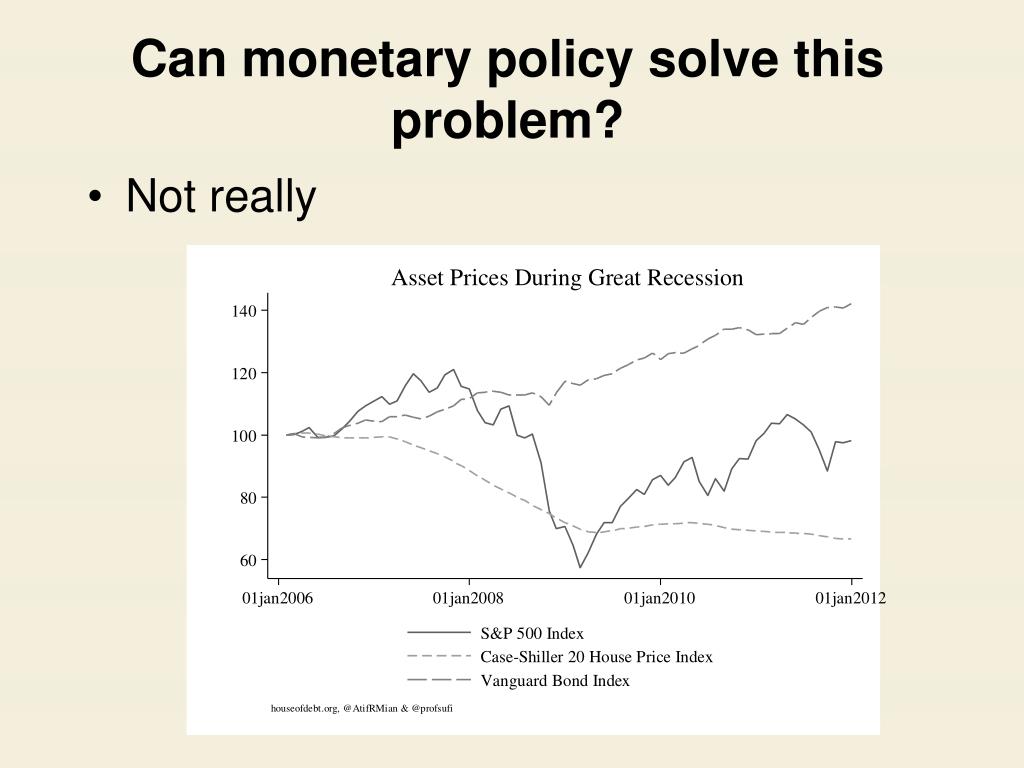 Can monetary policy solve this problem?

• Not really

Asset Prices During Great Recession

140
120
100
80
60

01jan2006
01jan2008
01jan2010
01jan2012

S&P 500 Index
Case-Shiller 20 House Price Index
Vanguard Bond Index

houseofdebt.org, @AtifRMian & @profsufi